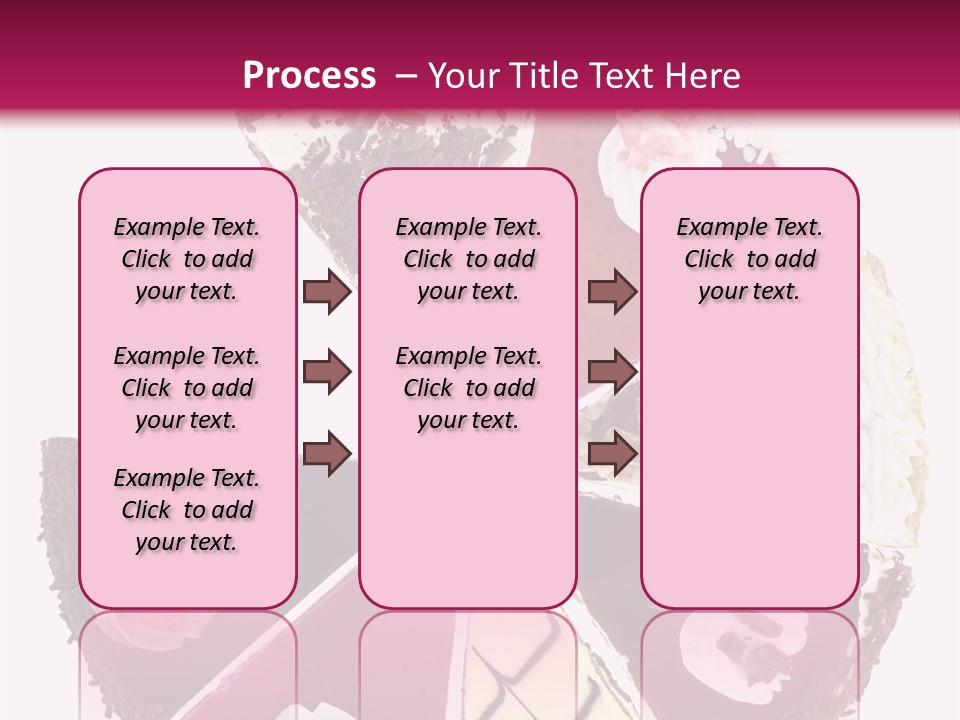 Process – Your Title Text Here

Example Text. Click to add your text.

Example Text. Click to add your text.

Example Text. Click to add your text.

Example Text. Click to add your text.

Example Text. Click to add your text.

Example Text. Click to add your text.